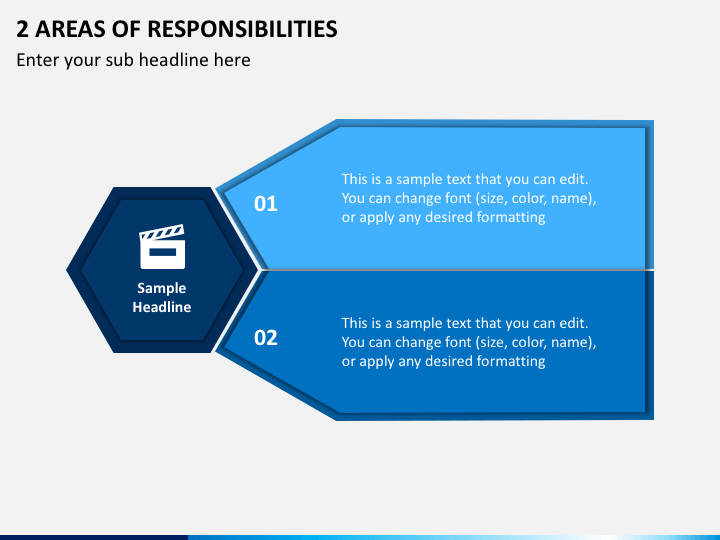 2 AREAS OF RESPONSIBILITIES
Enter your sub headline here

Sample Headline

01
This is a sample text that you can edit. You can change font (size, color, name), or apply any desired formatting

02
This is a sample text that you can edit. You can change font (size, color, name), or apply any desired formatting